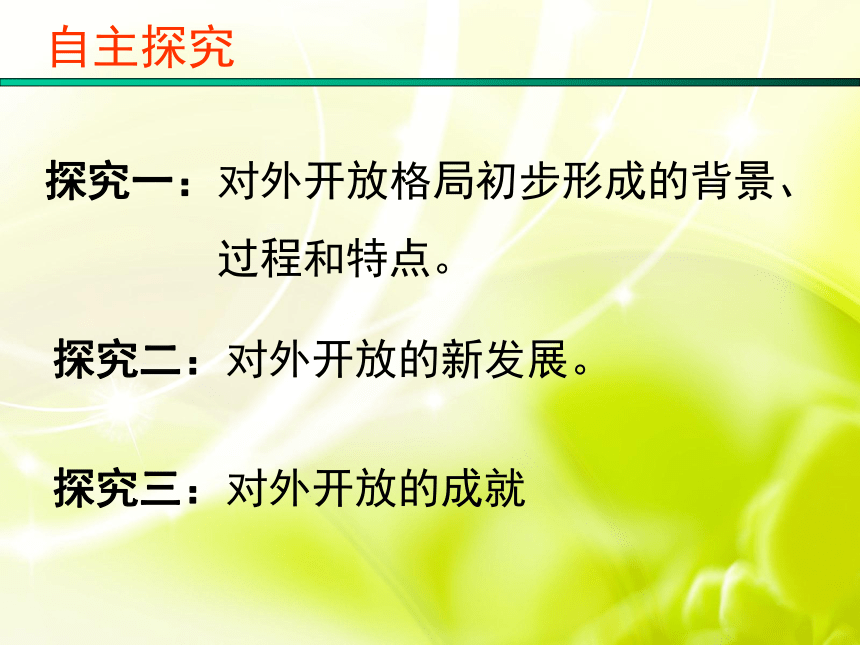 自主探究

探究一：对外开放格局初步形成的背景、过程和特点。

探究二：对外开放的新发展。

探究三：对外开放的成就